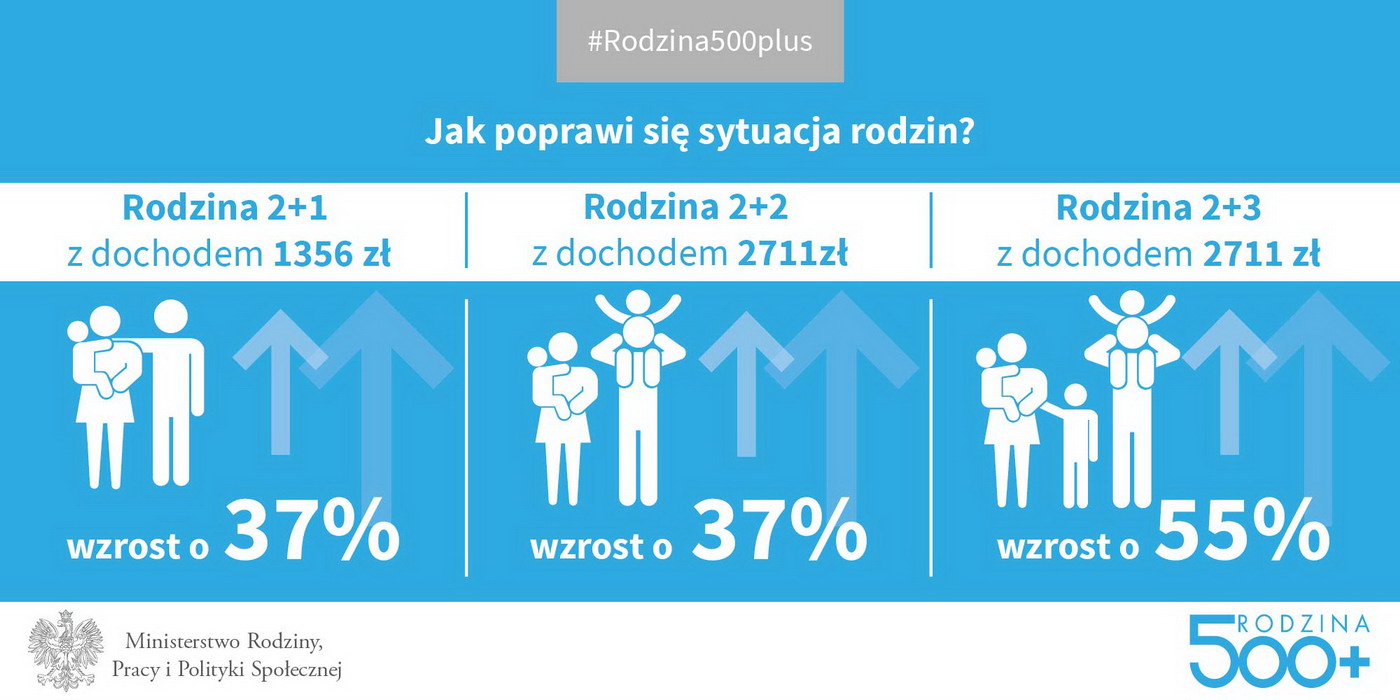 #Rodzina500plus

Jak poprawi się sytuacja rodzin?

Rodzina 2+1
z dochodem 1356 zł

wzrost o 37%

Rodzina 2+2
z dochodem 2711zł

wzrost o 37%

Rodzina 2+3
z dochodem 2711 zł

wzrost o 55%

Ministerstwo Rodziny,
Pracy i Polityki Społecznej

RODZINA
500+